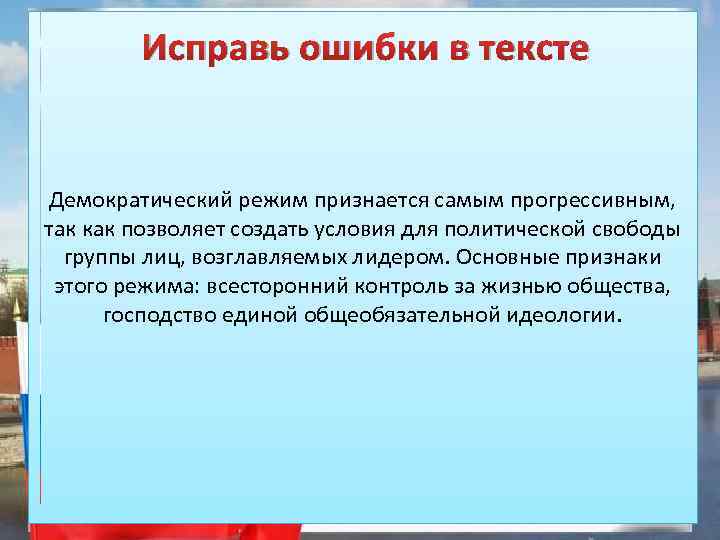 Исправь ошибки в тексте

Демократический режим признается самым прогрессивным, так как позволяет создать условия для политической свободы группы лиц, возглавляемых лидером. Основные признаки этого режима: всесторонний контроль за жизнью общества, господство единой общеобязательной идеологии.